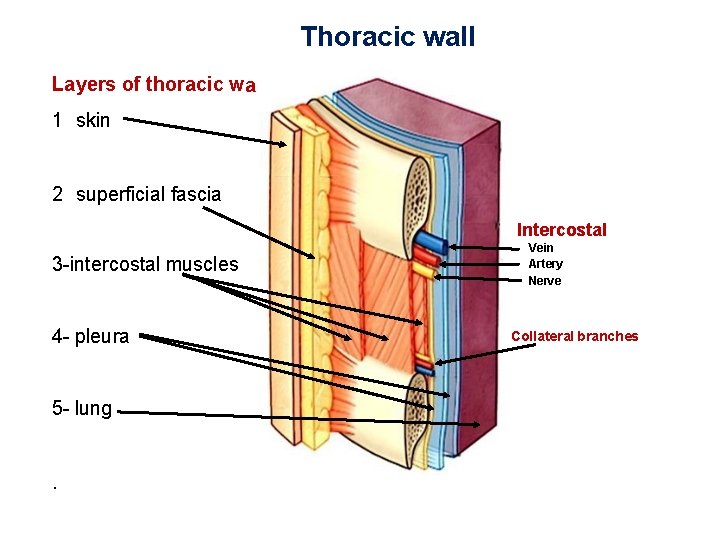 Thoracic wall

Layers of thoracic wa

1 skin

2 superficial fascia

3-intercostal muscles

4- pleura

5- lung

.

Intercostal
Vein
Artery
Nerve

Collateral branches